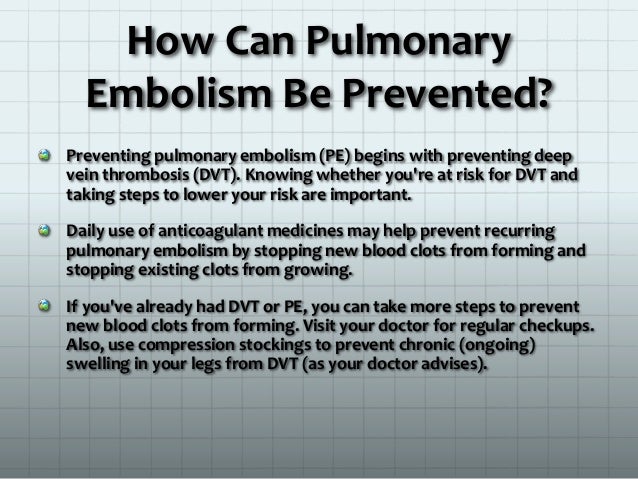 How Can Pulmonary Embolism Be Prevented?

Preventing pulmonary embolism (PE) begins with preventing deep vein thrombosis (DVT). Knowing whether you're at risk for DVT and taking steps to lower your risk are important.

Daily use of anticoagulant medicines may help prevent recurring pulmonary embolism by stopping new blood clots from forming and stopping existing clots from growing.

If you've already had DVT or PE, you can take more steps to prevent new blood clots from forming. Visit your doctor for regular checkups. Also, use compression stockings to prevent chronic (ongoing) swelling in your legs from DVT (as your doctor advises).